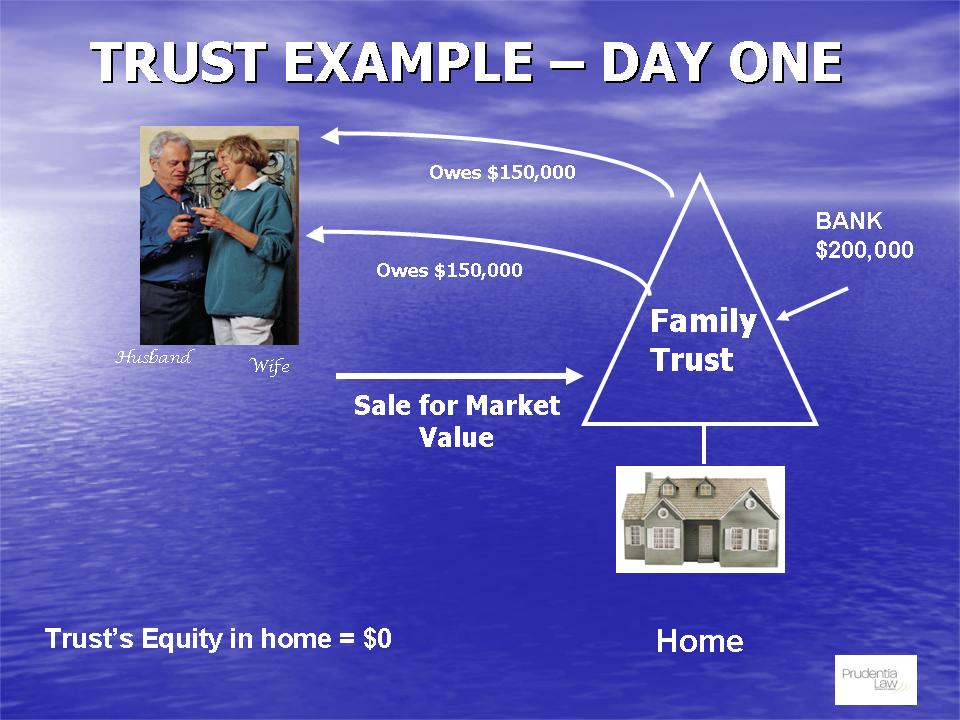 TRUST EXAMPLE – DAY ONE

Owes \$150,000

Owes \$150,000

BANK
\$200,000

Family Trust

Husband

Wife

Sale for Market Value

Trust's Equity in home = \$0

Home

Prudentia Law